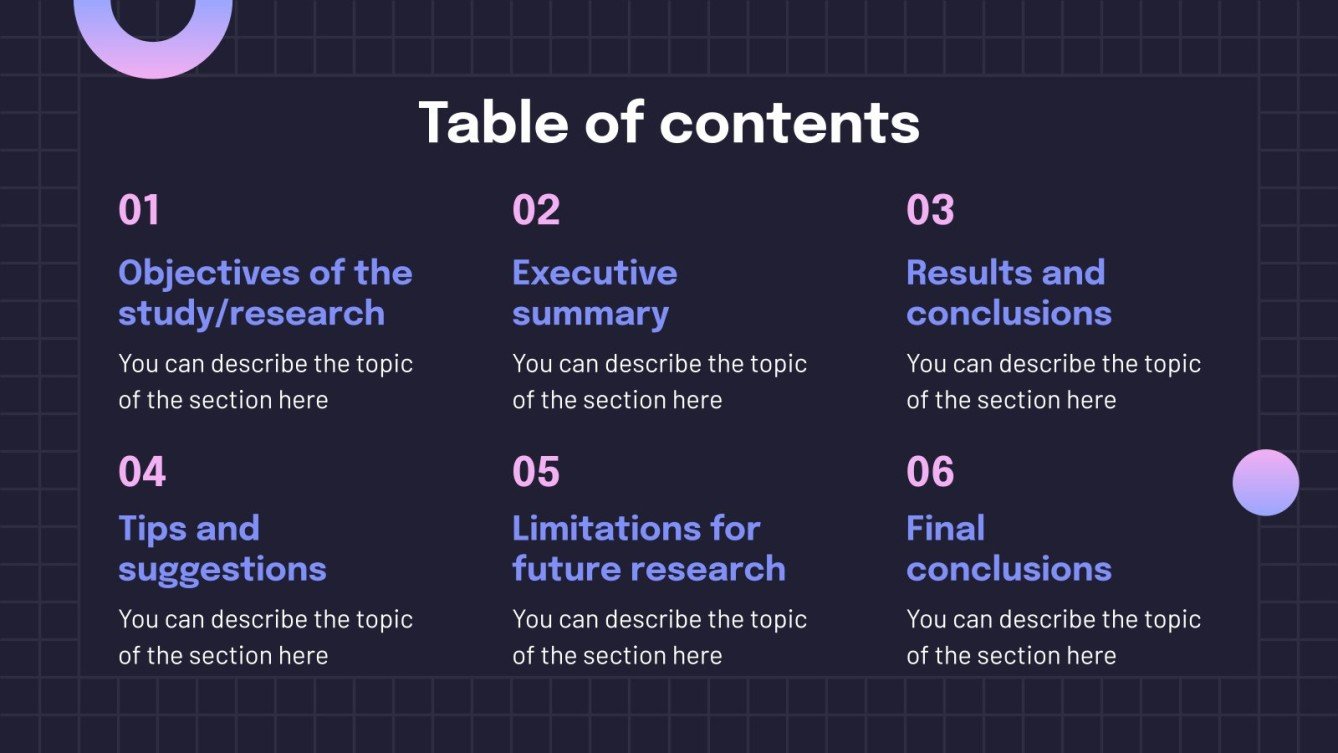 Table of contents

01

Objectives of the study/research

You can describe the topic of the section here

02

Executive summary

You can describe the topic of the section here

03

Results and conclusions

You can describe the topic of the section here

04

Tips and suggestions

You can describe the topic of the section here

05

Limitations for future research

You can describe the topic of the section here

06

Final conclusions

You can describe the topic of the section here